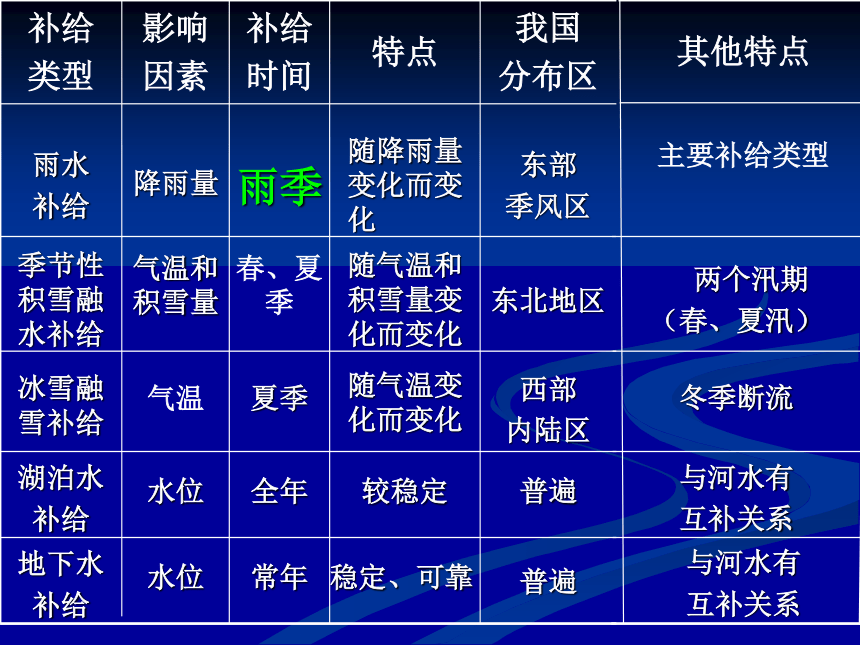 | 补给类型 | 影响因素 | 补给时间 | 特点 | 我国分布区 | 其他特点 |
|---|---|---|---|---|---|
| 雨水补给 | 降雨量 | 雨季 | 随降雨量变化而变化 | 东部季风区 | 主要补给类型 |
| 季节性积雪融水补给 | 气温和积雪量 | 春、夏季 | 随气温和积雪量变化而变化 | 东北地区 | 两个汛期（春、夏汛） |
| 冰雪融雪补给 | 气温 | 夏季 | 随气温变化而变化 | 西部内陆区 | 冬季断流 |
| 湖泊水补给 | 水位 | 全年 | 较稳定 | 普遍 | 与河水有互补关系 |
| 地下水补给 | 水位 | 常年 | 稳定、可靠 | 普遍 | 与河水有互补关系 |